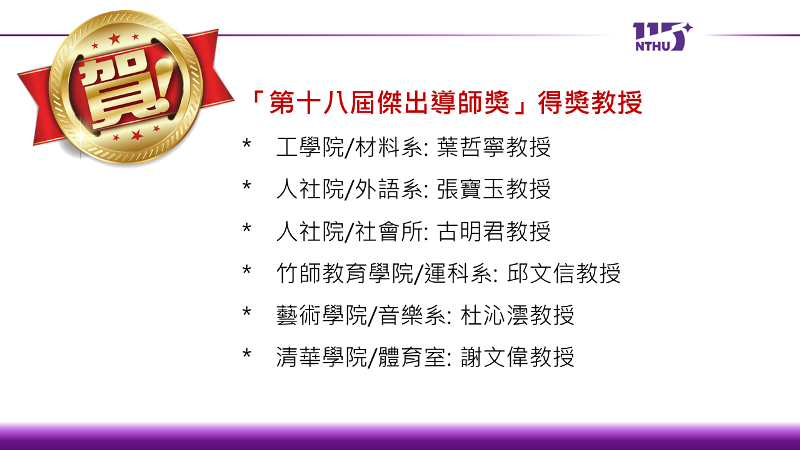 賀!

115
NTHU

「第十八屆傑出導師獎」得獎教授

* 工學院/材料系: 葉哲寧教授
* 人社院/外語系: 張寶玉教授
* 人社院/社會所: 古明君教授
* 竹師教育學院/運科系: 邱文信教授
* 藝術學院/音樂系: 杜沁澐教授
* 清華學院/體育室: 謝文偉教授